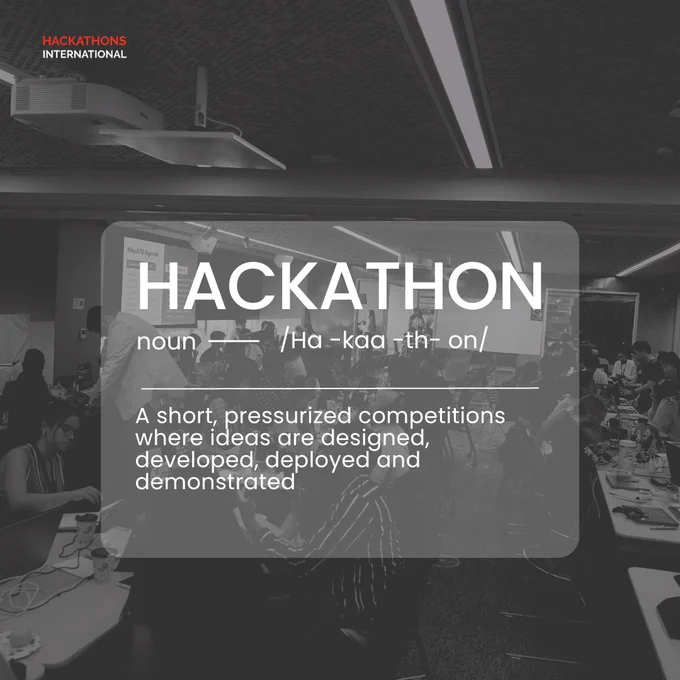 HACKATHONS
INTERNATIONAL

HACKATHON

noun —— /Ha -kaa -th- on/

A short, pressurized competitions where ideas are designed, developed, deployed and demonstrated